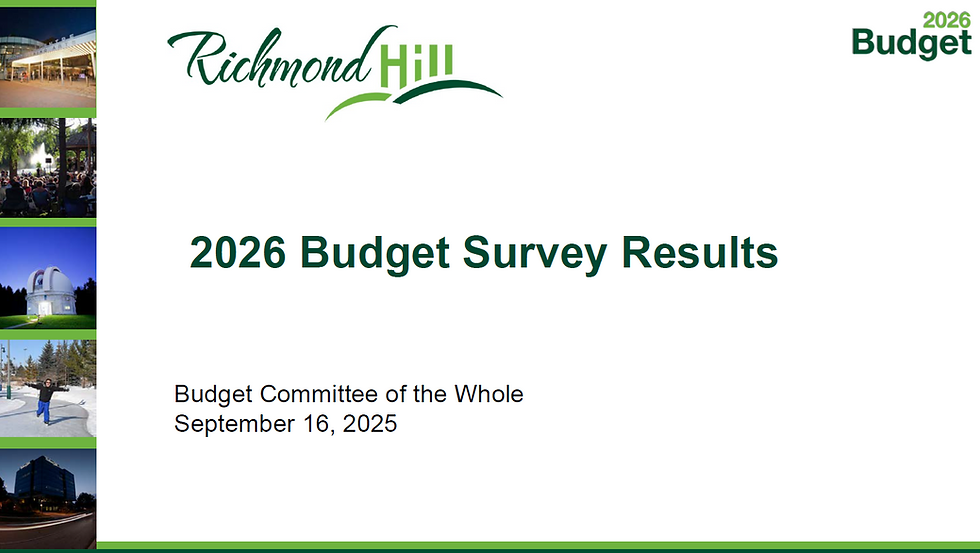 Richmond Hill

2026
Budget

2026 Budget Survey Results

Budget Committee of the Whole
September 16, 2025